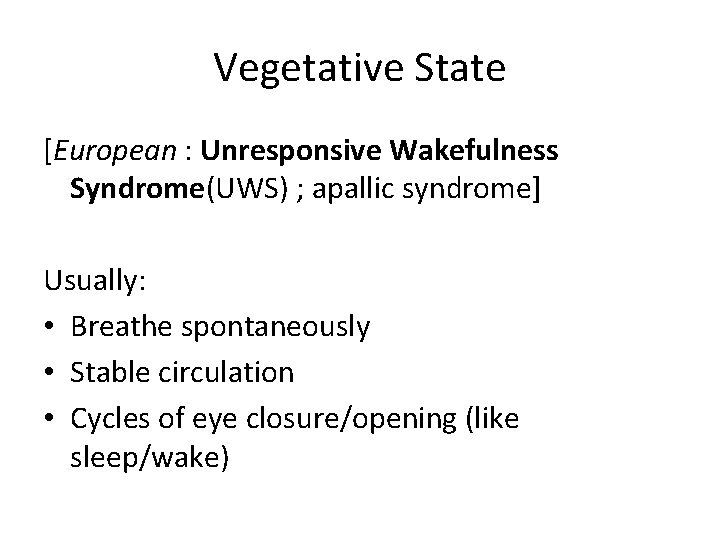 Vegetative State

[European : Unresponsive Wakefulness Syndrome(UWS) ; apallic syndrome]

Usually:
• Breathe spontaneously
• Stable circulation
• Cycles of eye closure/opening (like sleep/wake)